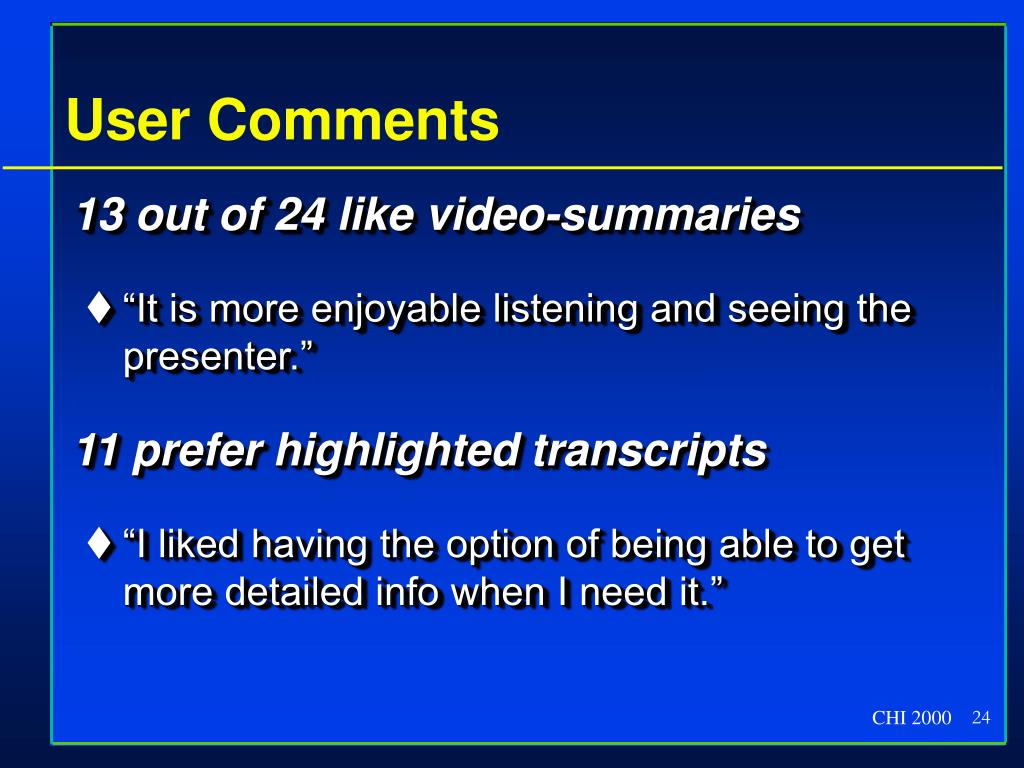 User Comments

13 out of 24 like video-summaries

♦ “It is more enjoyable listening and seeing the presenter.”

11 prefer highlighted transcripts

♦ “I liked having the option of being able to get more detailed info when I need it.”

CHI 2000 24